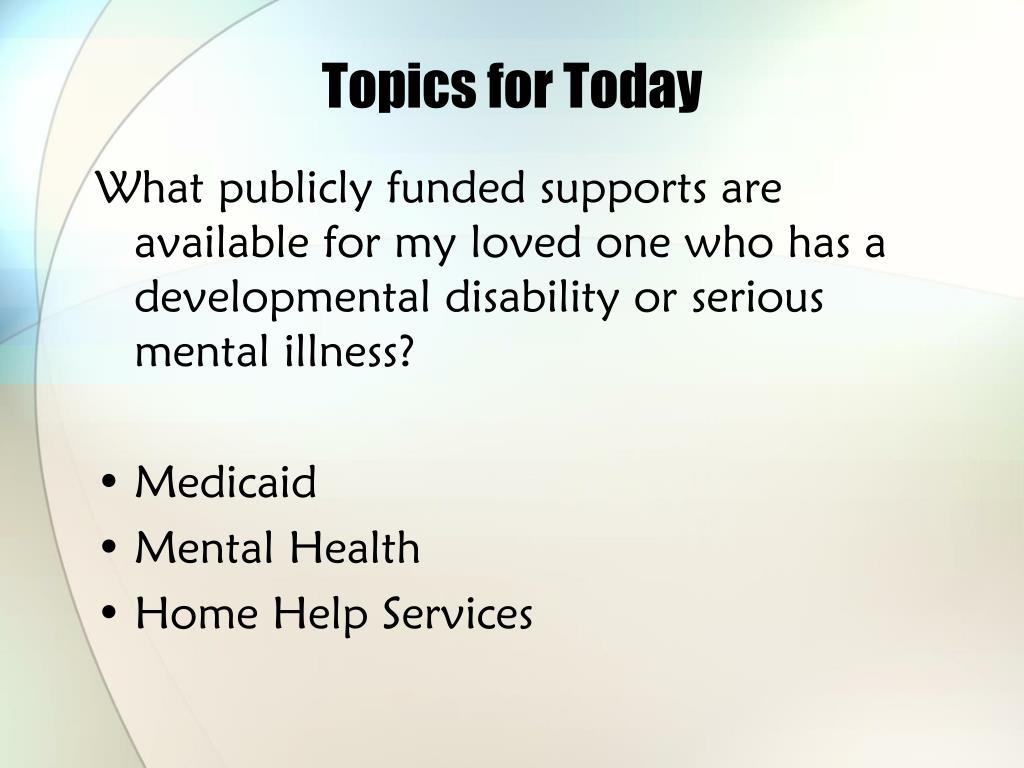 Topics for Today

What publicly funded supports are available for my loved one who has a developmental disability or serious mental illness?

• Medicaid
• Mental Health
• Home Help Services